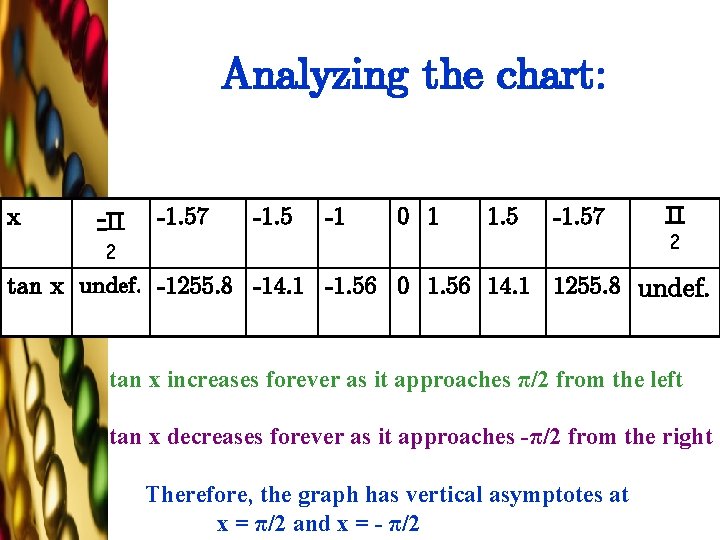 Analyzing the chart:

| x | $\frac{-\pi}{2}$ | -1.57 | -1.5 | -1 | 0 | 1 | 1.5 | -1.57 | $\frac{\pi}{2}$ |
|---|---|---|---|---|---|---|---|---|---|
| tan x | undef. | -1255.8 | -14.1 | -1.56 | 0 | 1.56 | 14.1 | 1255.8 | undef. |

tan x increases forever as it approaches $\pi/2$ from the left

tan x decreases forever as it approaches $-\pi/2$ from the right

Therefore, the graph has vertical asymptotes at $x = \pi/2$ and $x = -\pi/2$